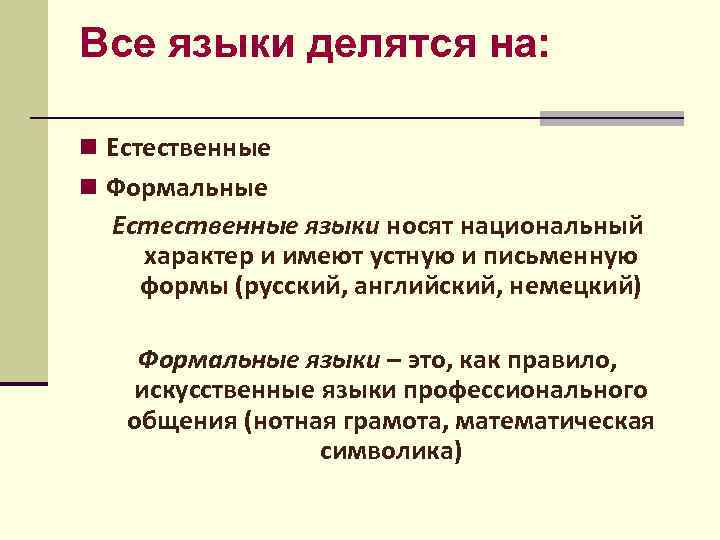 Все языки делятся на:

Естественные
Формальные

Естественные языки носят национальный характер и имеют устную и письменную формы (русский, английский, немецкий)

Формальные языки – это, как правило, искусственные языки профессионального общения (нотная грамота, математическая символика)